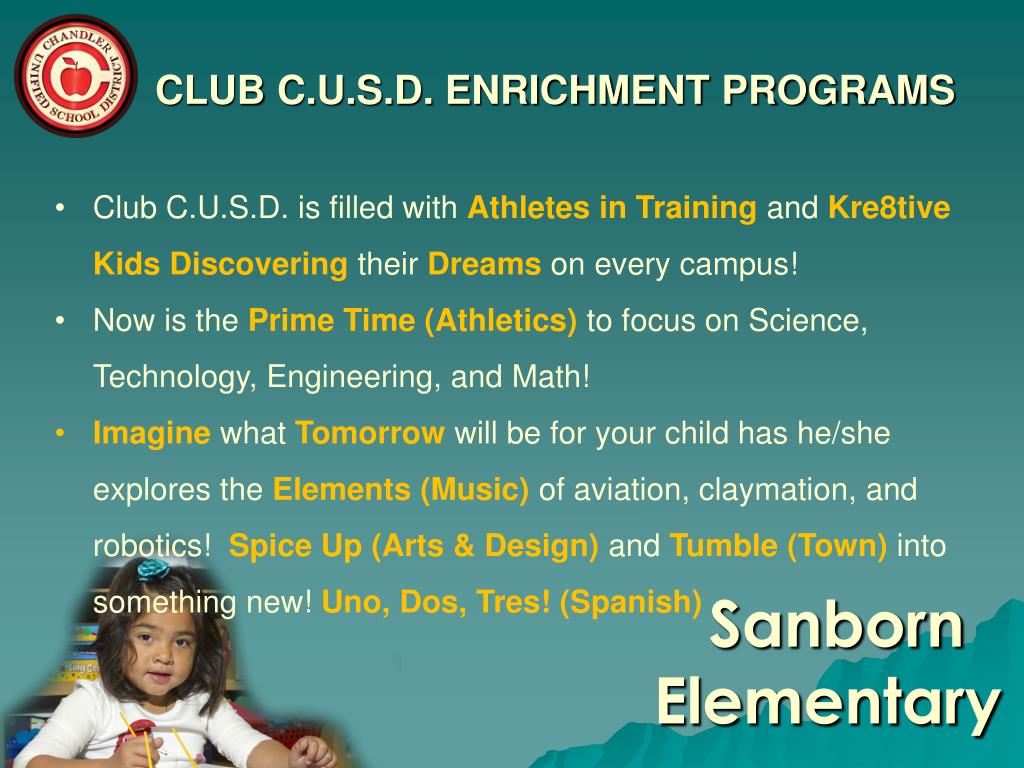 CHANDLER UNIFIED SCHOOL DISTRICT

CLUB C.U.S.D. ENRICHMENT PROGRAMS

• Club C.U.S.D. is filled with Athletes in Training and Kre8tive Kids Discovering their Dreams on every campus!
• Now is the Prime Time (Athletics) to focus on Science, Technology, Engineering, and Math!
• Imagine what Tomorrow will be for your child has he/she explores the Elements (Music) of aviation, claymation, and robotics! Spice Up (Arts & Design) and Tumble (Town) into something new! Uno, Dos, Tres! (Spanish)

Sanborn Elementary